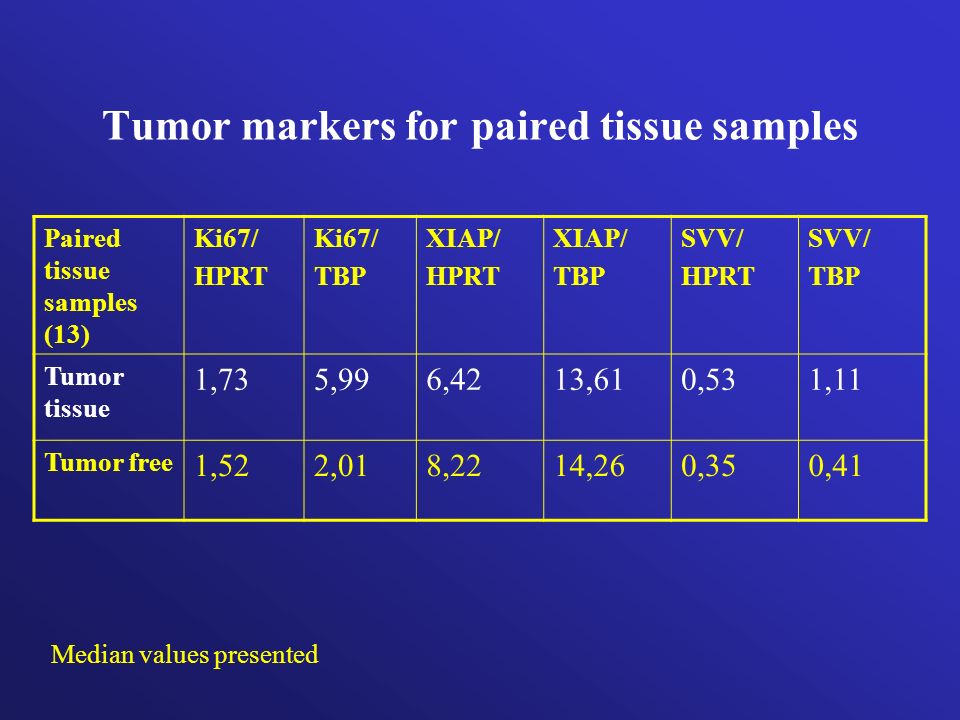 Tumor markers for paired tissue samples

| Paired tissue samples (13) | Ki67/ HPRT | Ki67/ TBP | XIAP/ HPRT | XIAP/ TBP | SVV/ HPRT | SVV/ TBP |
|---|---|---|---|---|---|---|
| Tumor tissue | 1,73 | 5,99 | 6,42 | 13,61 | 0,53 | 1,11 |
| Tumor free | 1,52 | 2,01 | 8,22 | 14,26 | 0,35 | 0,41 |

Median values presented